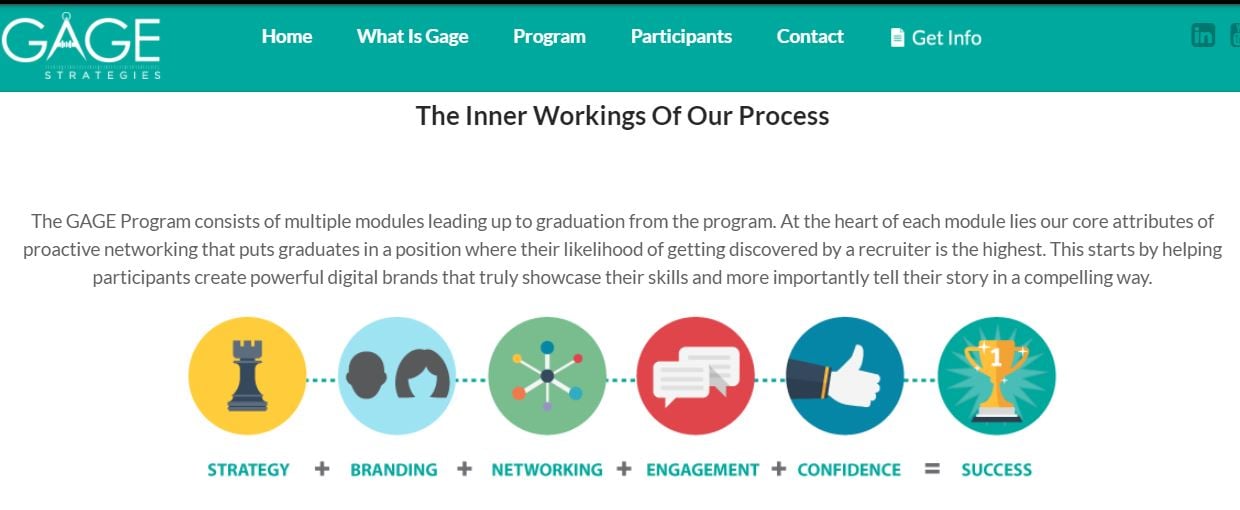 GAGE
STRATEGIES

Home What Is Gage Program Participants Contact Get Info

in

The Inner Workings Of Our Process

The GAGE Program consists of multiple modules leading up to graduation from the program. At the heart of each module lies our core attributes of proactive networking that puts graduates in a position where their likelihood of getting discovered by a recruiter is the highest. This starts by helping participants create powerful digital brands that truly showcase their skills and more importantly tell their story in a compelling way.

1

STRATEGY + BRANDING + NETWORKING + ENGAGEMENT + CONFIDENCE = SUCCESS